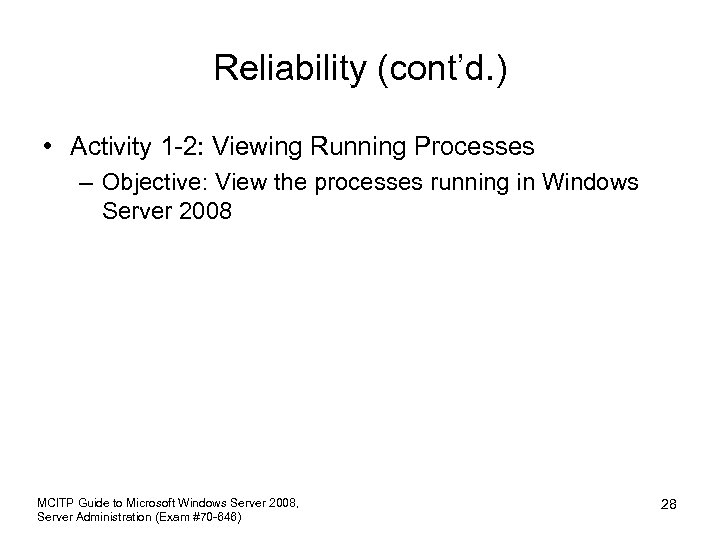 Reliability (cont'd.)

• Activity 1-2: Viewing Running Processes
– Objective: View the processes running in Windows Server 2008

MCITP Guide to Microsoft Windows Server 2008, Server Administration (Exam #70-646)

28